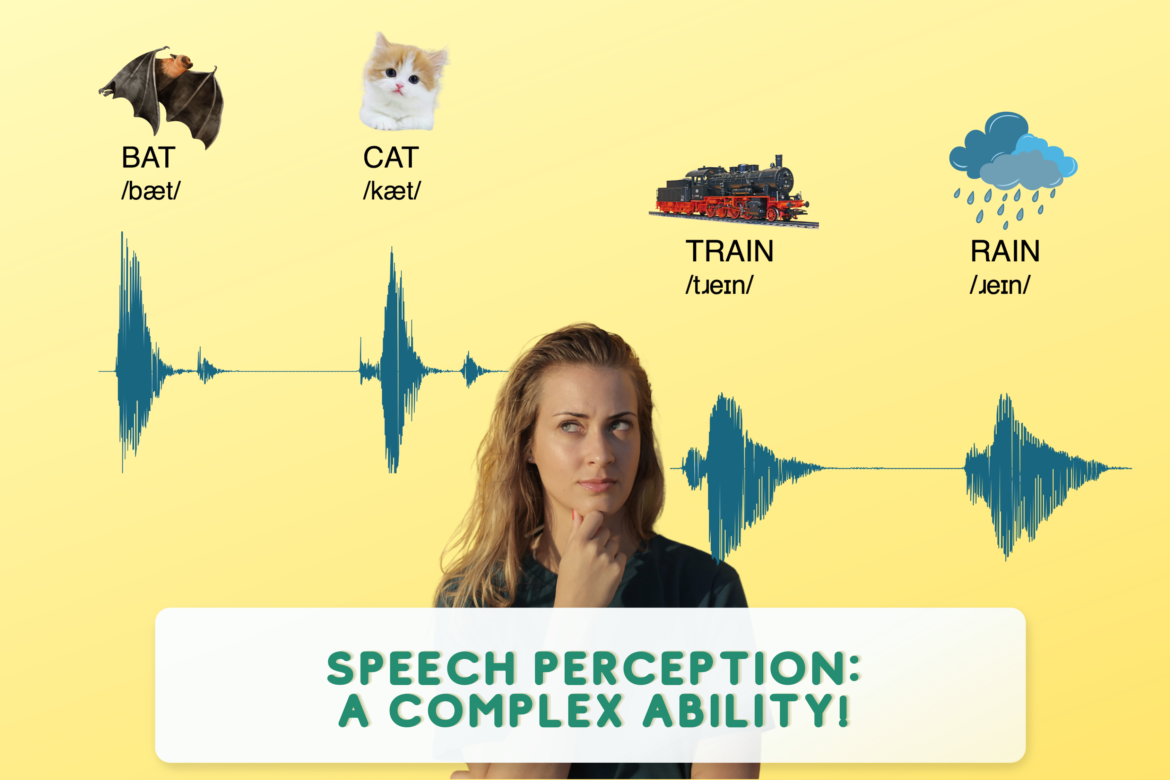 BAT
/bæt/

CAT
/kæt/

TRAIN
/tɹeɪn/

RAIN
/ɹeɪn/

SPEECH PERCEPTION:
A COMPLEX ABILITY!